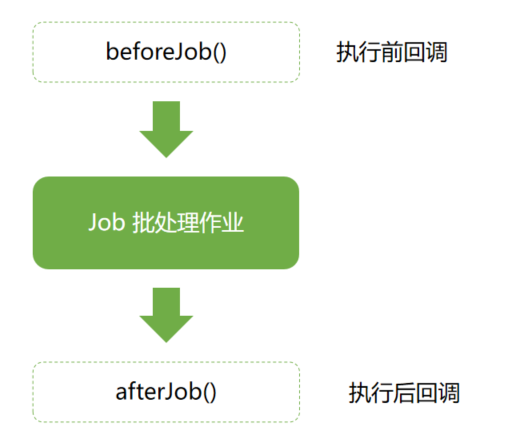 beforeJob()

执行前回调

Job 批处理作业

afterJob()

执行后回调